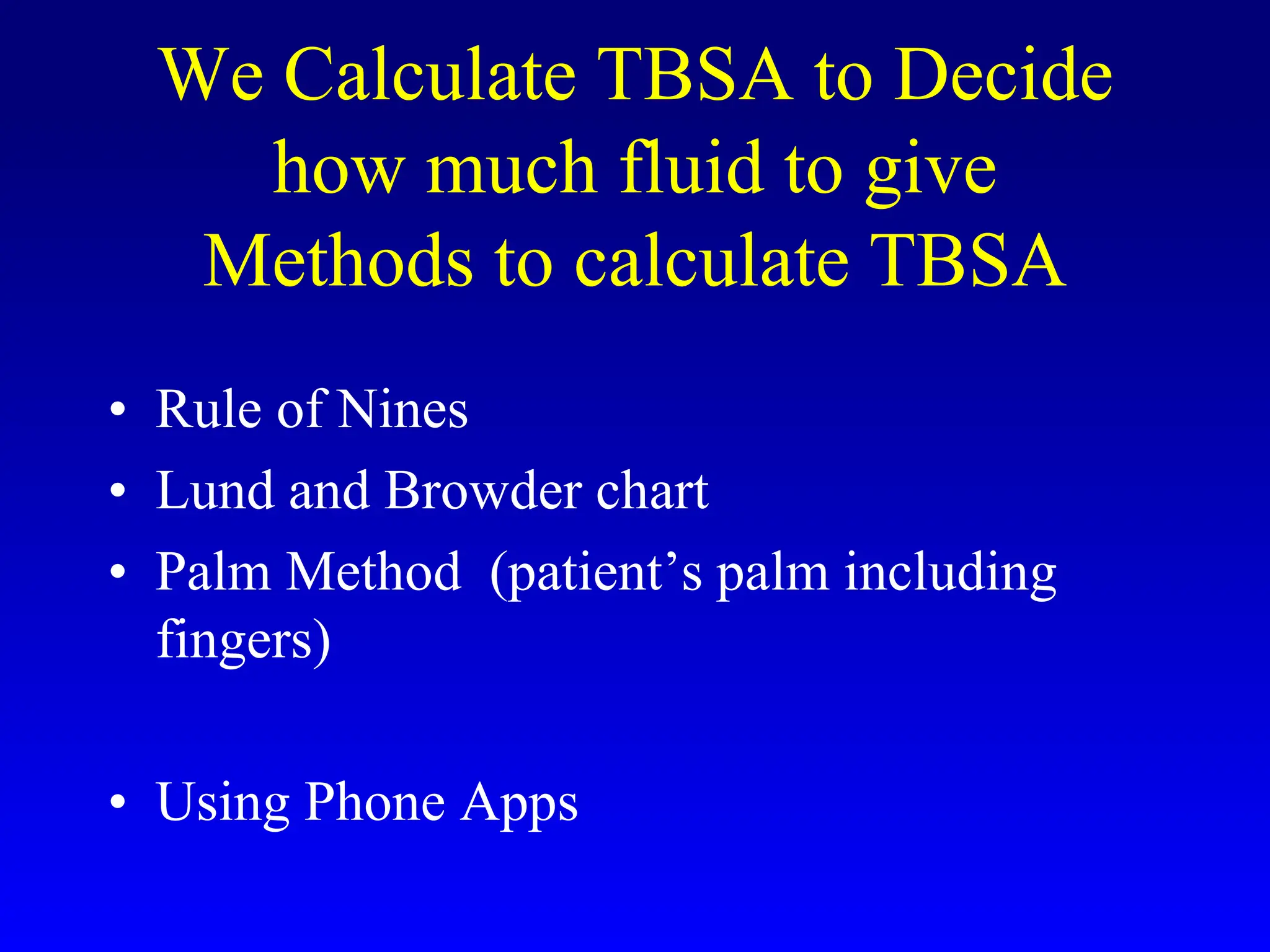 We Calculate TBSA to Decide how much fluid to give
Methods to calculate TBSA

• Rule of Nines
• Lund and Browder chart
• Palm Method (patient’s palm including fingers)

• Using Phone Apps